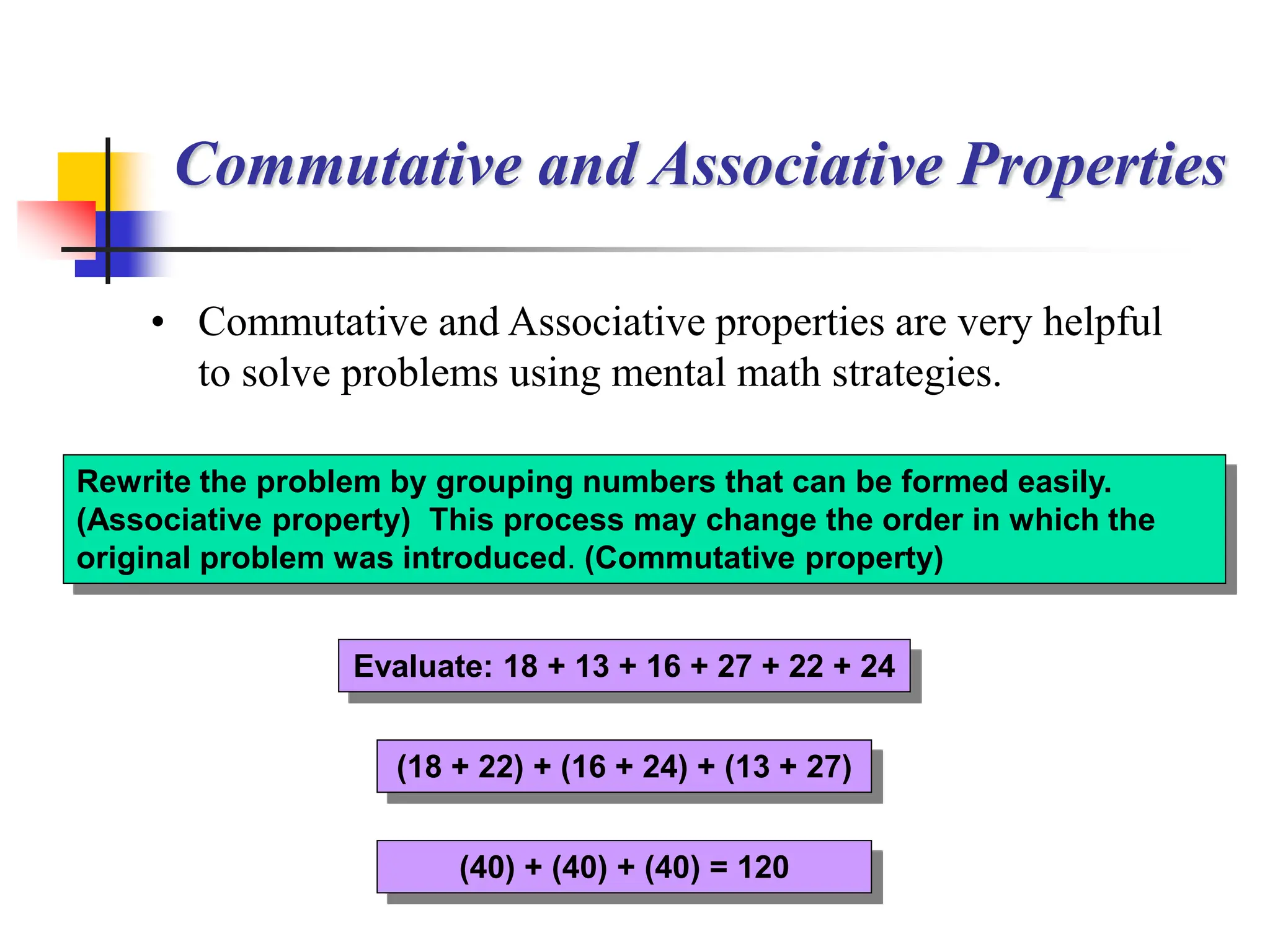 Commutative and Associative Properties

• Commutative and Associative properties are very helpful to solve problems using mental math strategies.

Rewrite the problem by grouping numbers that can be formed easily. (Associative property) This process may change the order in which the original problem was introduced. (Commutative property)

Evaluate: $18 + 13 + 16 + 27 + 22 + 24$

$(18 + 22) + (16 + 24) + (13 + 27)$

$(40) + (40) + (40) = 120$